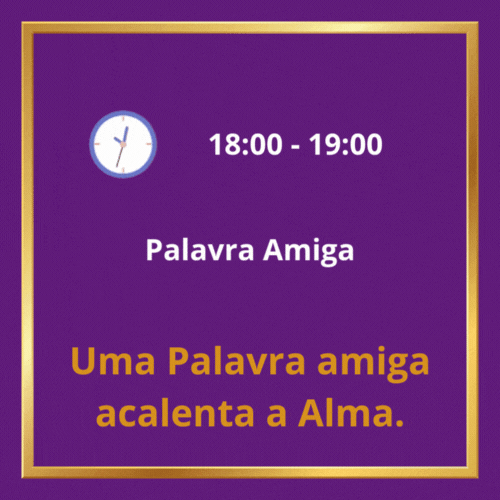 18:00 - 19:00

Palavra Amiga

Uma Palavra amiga acalenta a Alma.